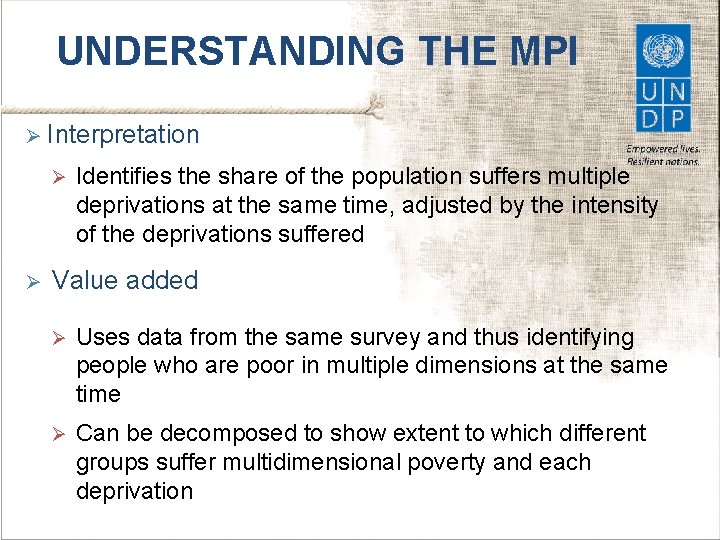 UNDERSTANDING THE MPI

U N
D P

Empowered lives.
Resilient nations.

➢ Interpretation

➢ Identifies the share of the population suffers multiple deprivations at the same time, adjusted by the intensity of the deprivations suffered

➢ Value added

➢ Uses data from the same survey and thus identifying people who are poor in multiple dimensions at the same time

➢ Can be decomposed to show extent to which different groups suffer multidimensional poverty and each deprivation